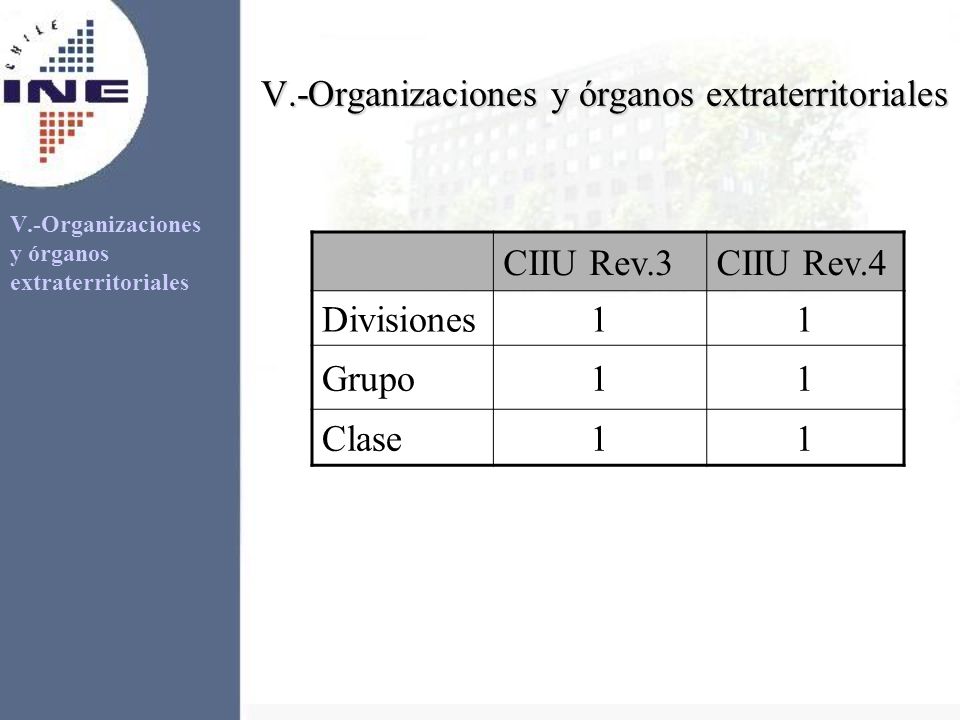 CHILE
INE

V.-Organizaciones y órganos extraterritoriales

V.-Organizaciones y órganos extraterritoriales

| | CIIU Rev.3 | CIIU Rev.4 |
|---|---|---|
| Divisiones | 1 | 1 |
| Grupo | 1 | 1 |
| Clase | 1 | 1 |